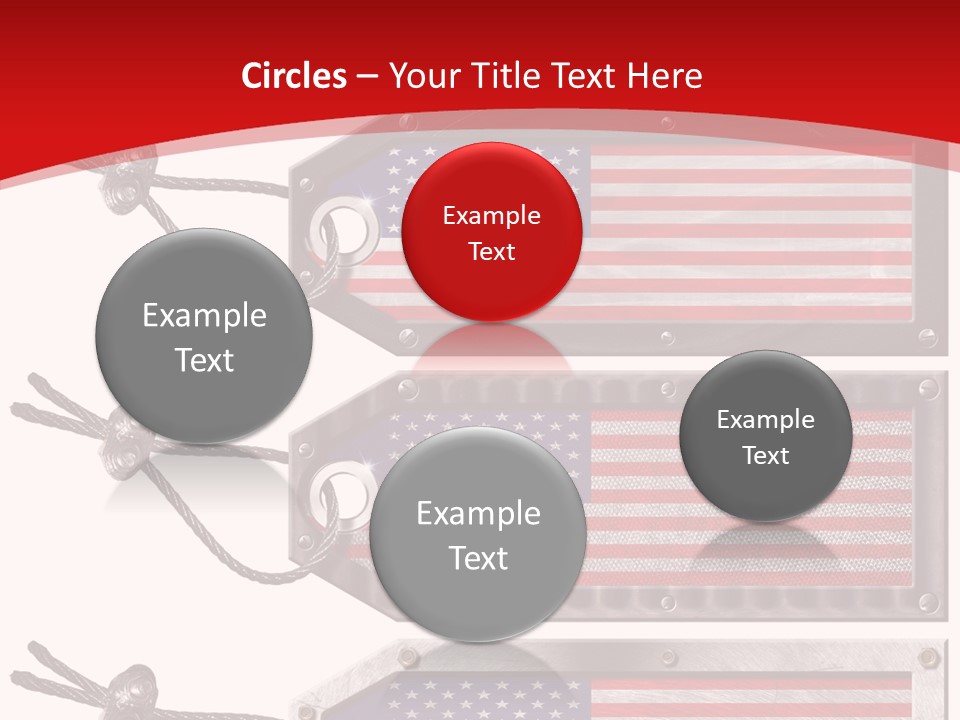 Circles – Your Title Text Here

Example Text

Example Text

Example Text

Example Text